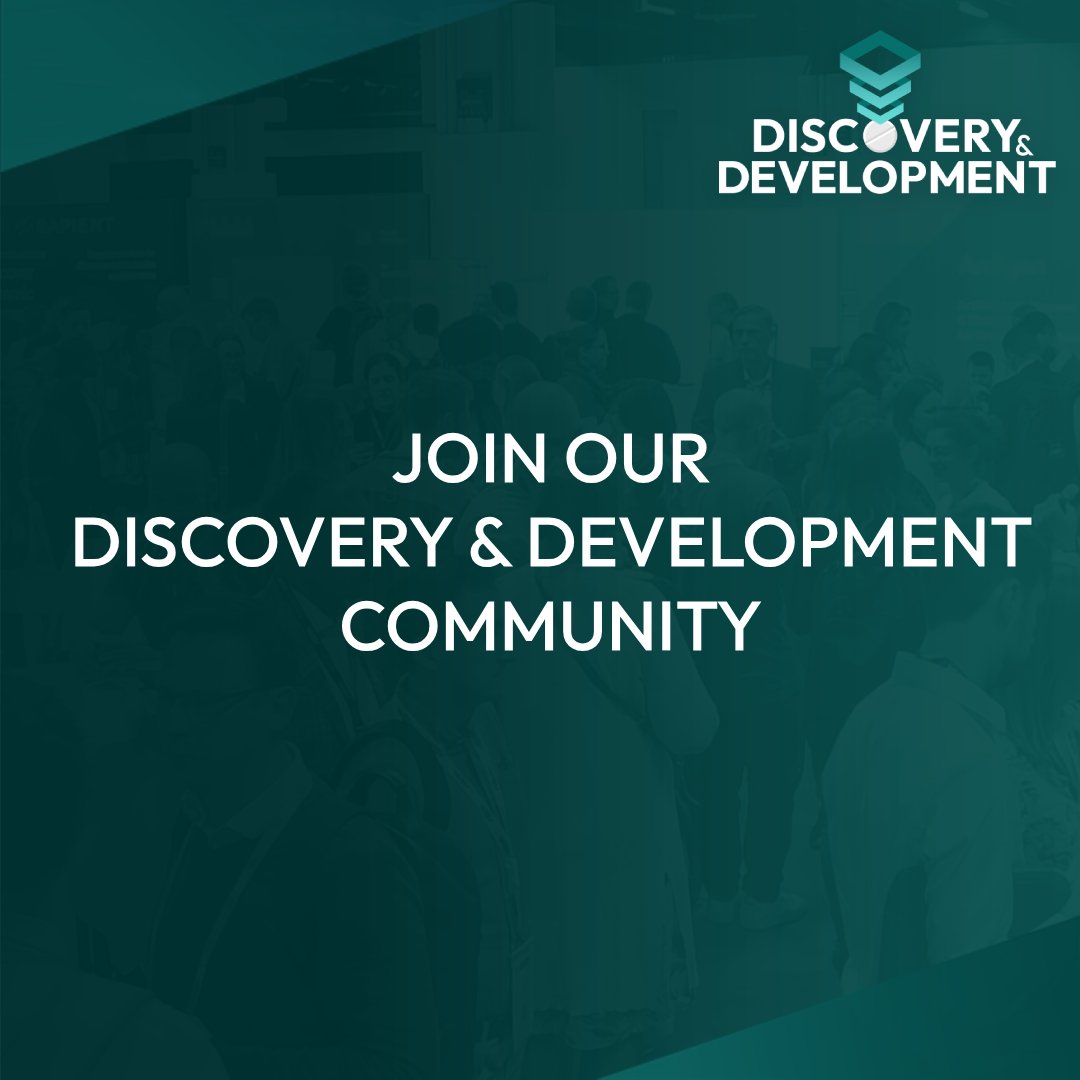 DISCOVERY & DEVELOPMENT

JOIN OUR DISCOVERY & DEVELOPMENT COMMUNITY